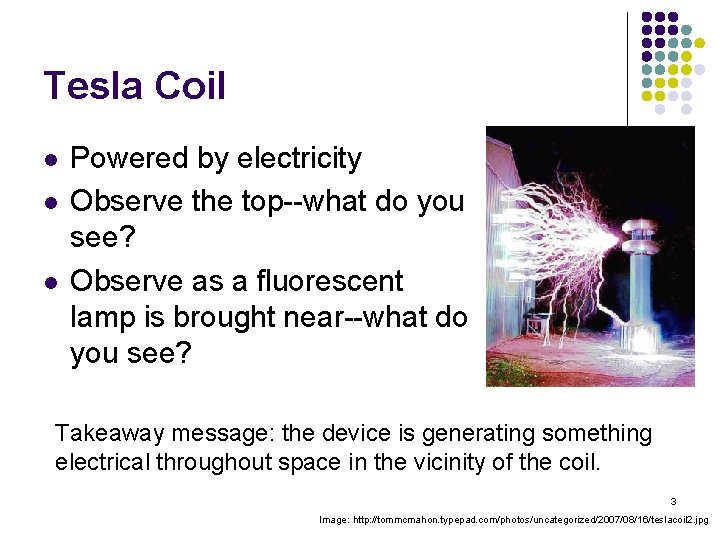 Tesla Coil

- Powered by electricity
- Observe the top--what do you see?
- Observe as a fluorescent lamp is brought near--what do you see?

Takeaway message: the device is generating something electrical throughout space in the vicinity of the coil.

3

Image: http://tommcmahon.typepad.com/photos/uncategorized/2007/08/16/teslacoil2.jpg